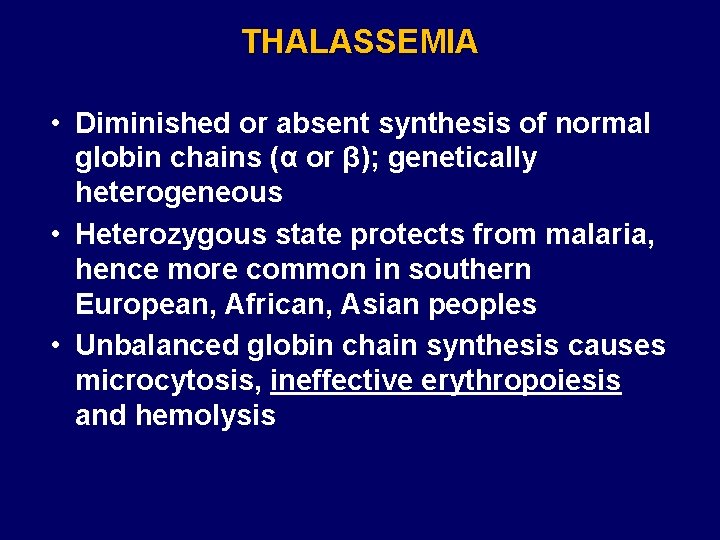 THALASSEMIA

• Diminished or absent synthesis of normal globin chains (α or β); genetically heterogeneous

• Heterozygous state protects from malaria, hence more common in southern European, African, Asian peoples

• Unbalanced globin chain synthesis causes microcytosis, ineffective erythropoiesis and hemolysis